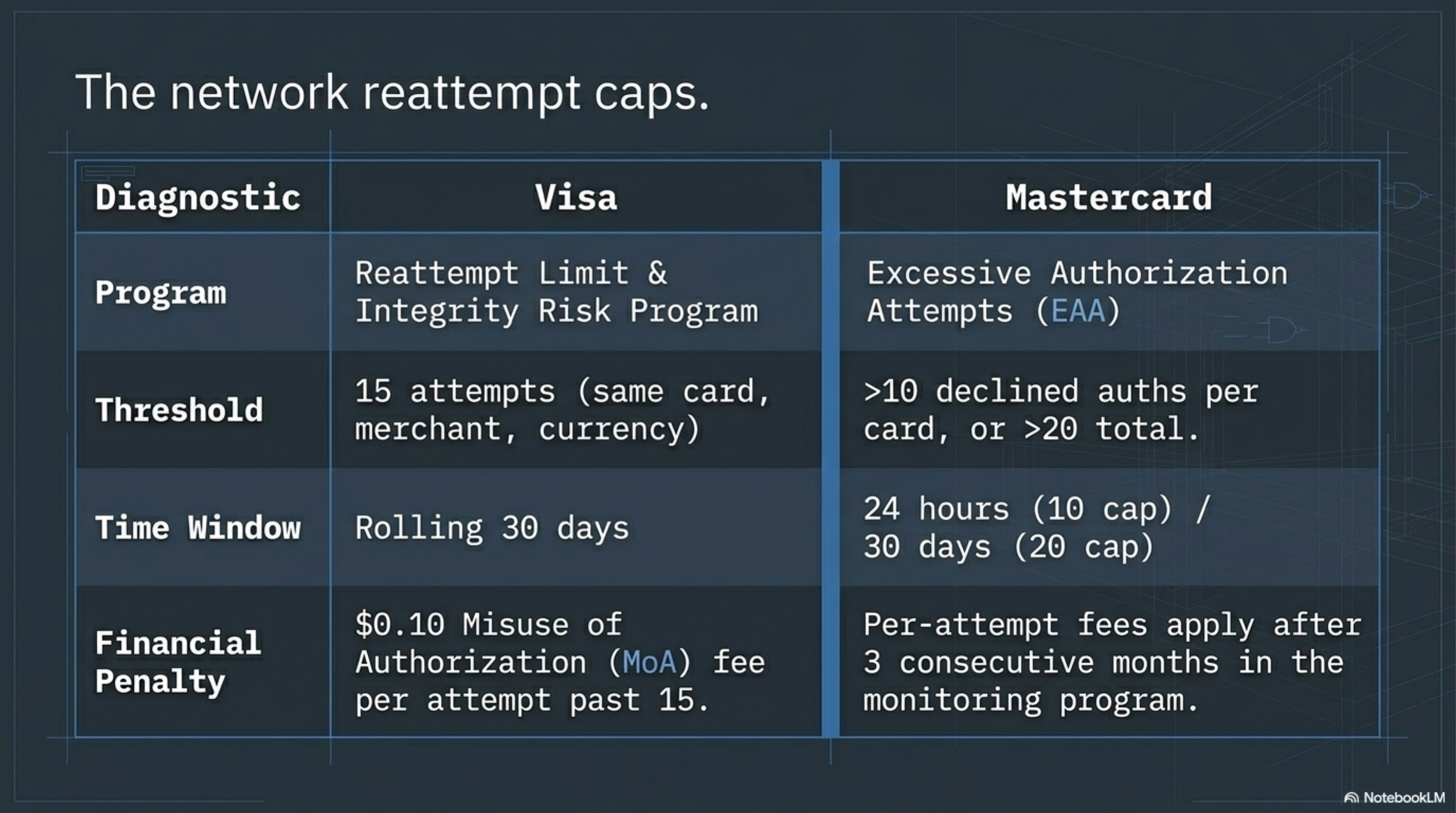 The network reattempt caps.

| Diagnostic | Visa | Mastercard |
|---|---|---|
| Program | Reattempt Limit & Integrity Risk Program | Excessive Authorization Attempts (EAA) |
| Threshold | 15 attempts (same card, merchant, currency) | >10 declined auths per card, or >20 total. |
| Time Window | Rolling 30 days | 24 hours (10 cap) / 30 days (20 cap) |
| Financial Penalty | \$0.10 Misuse of Authorization (MoA) fee per attempt past 15. | Per-attempt fees apply after 3 consecutive months in the monitoring program. |

NotebookLM